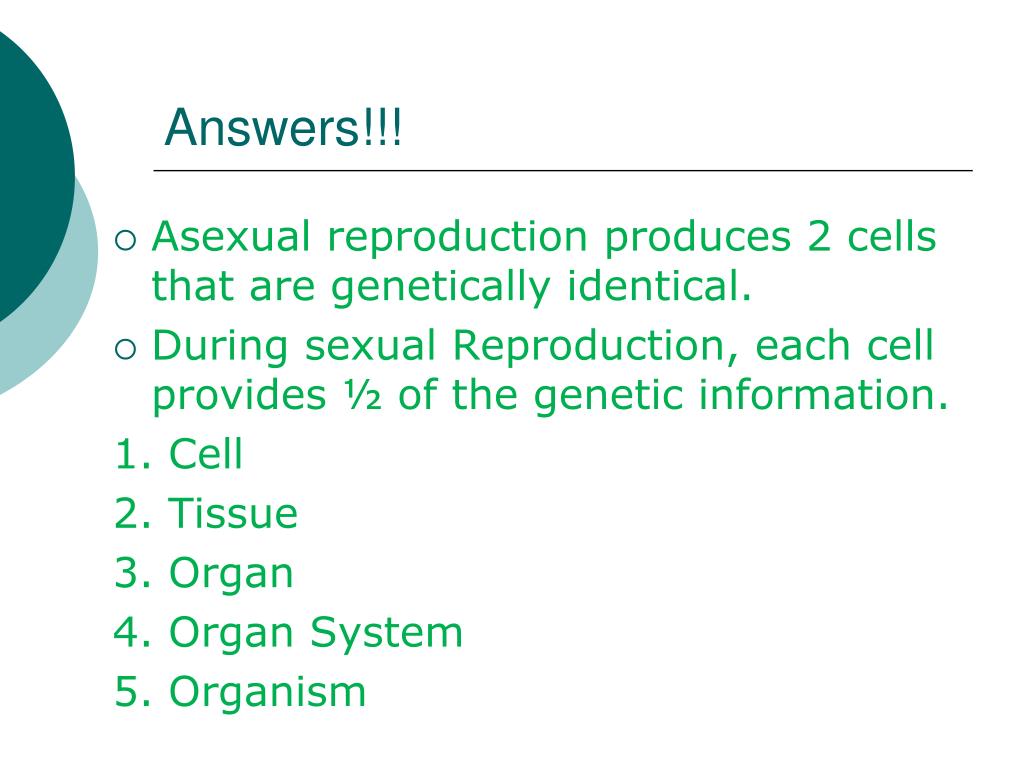 Answers!!!

○ Asexual reproduction produces 2 cells that are genetically identical.
○ During sexual Reproduction, each cell provides ½ of the genetic information.

1. Cell
2. Tissue
3. Organ
4. Organ System
5. Organism